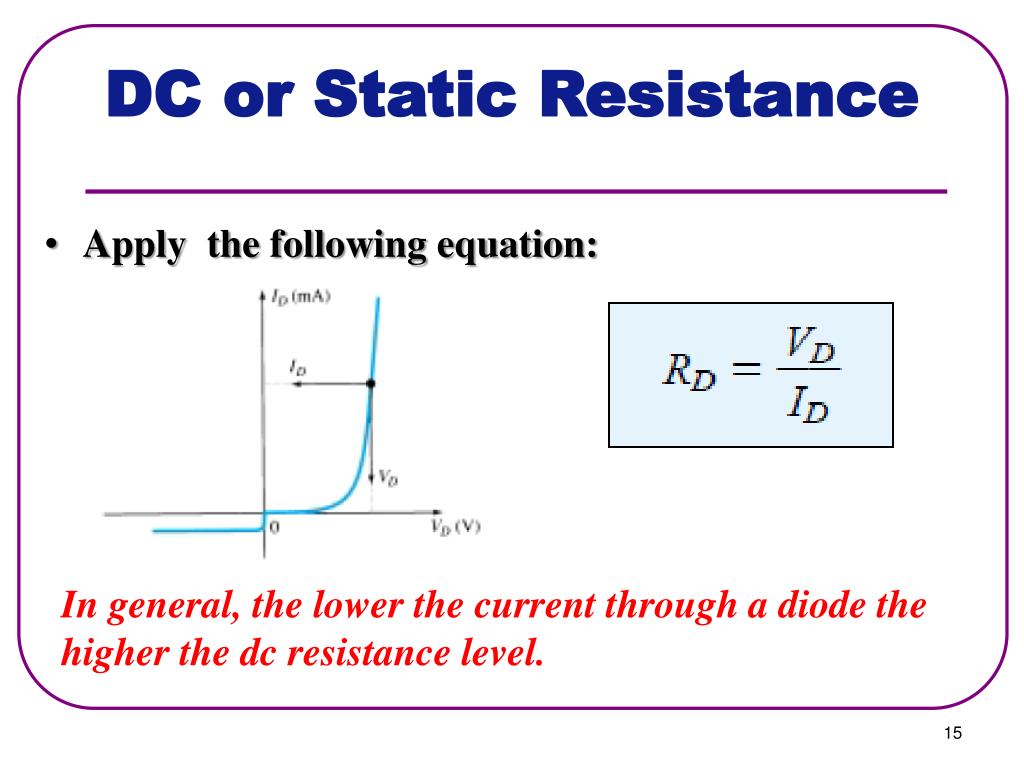 DC or Static Resistance

• Apply the following equation:

$I_D$ (mA)

$I_D$

$V_D$

0

$V_D$ (V)

$R_D = \frac{V_D}{I_D}$

In general, the lower the current through a diode the higher the dc resistance level.

15